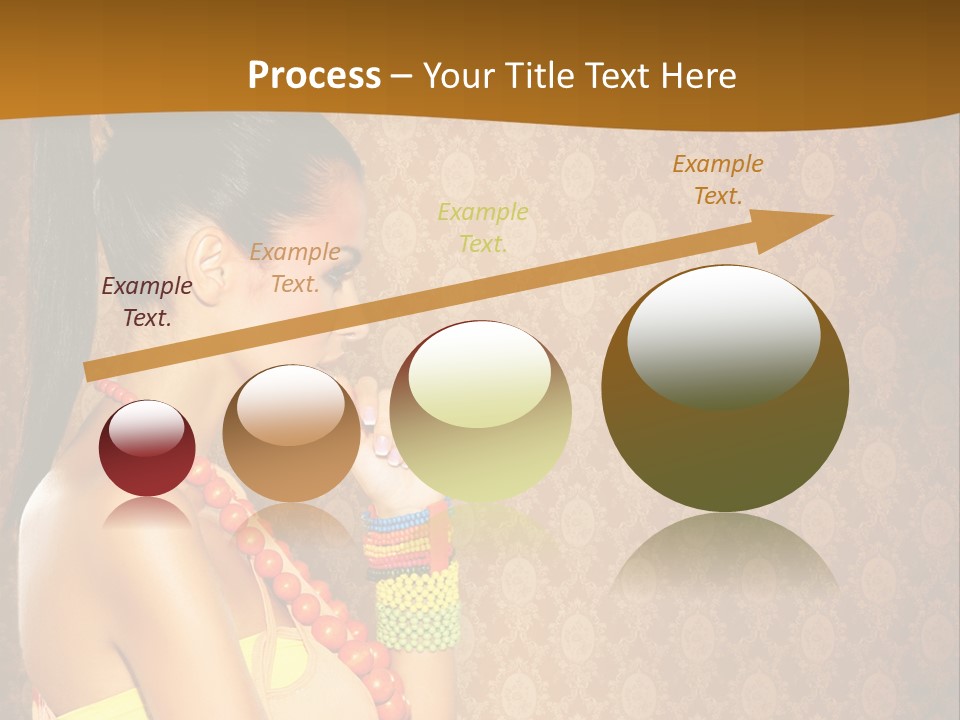 Process – Your Title Text Here

Example Text.

Example Text.

Example Text.

Example Text.